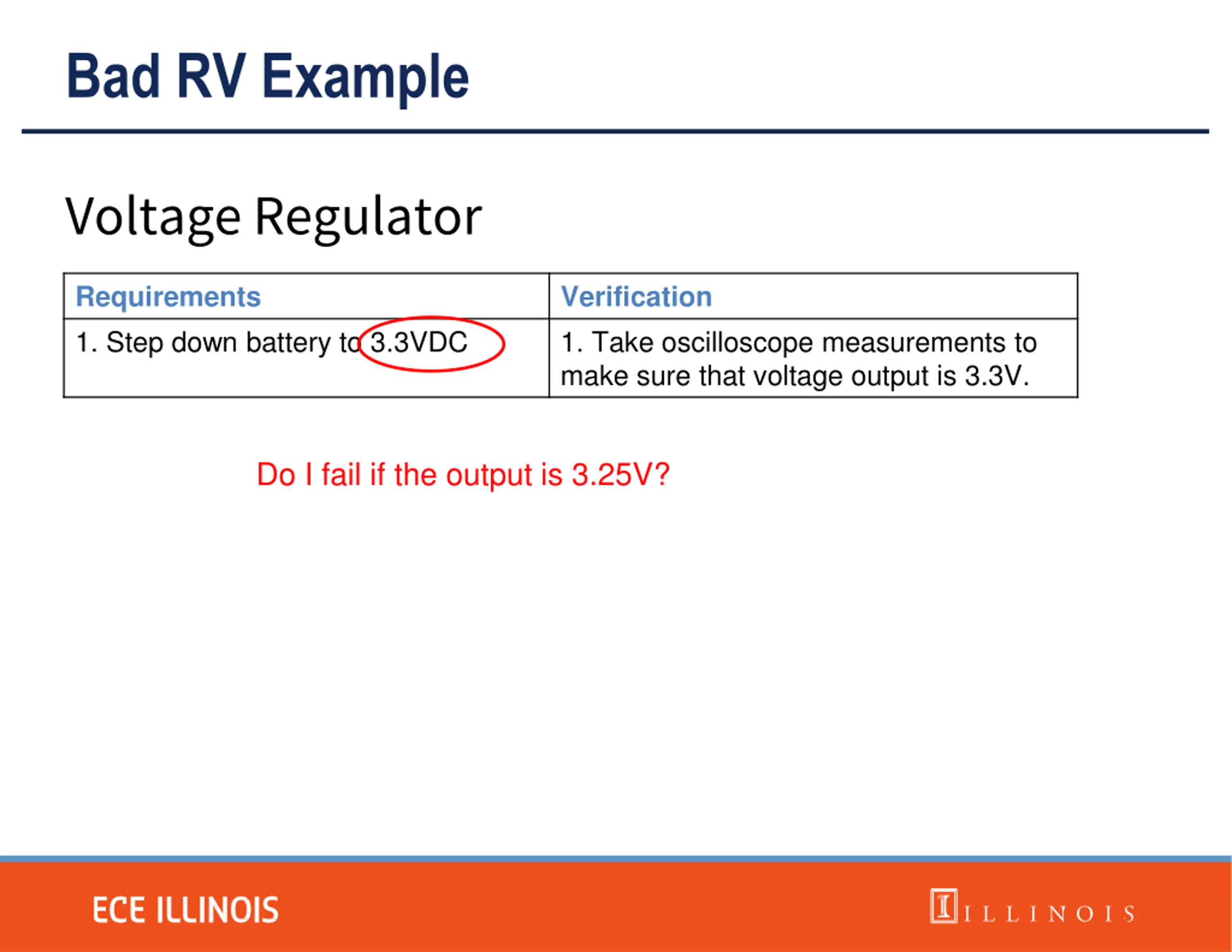 Bad RV Example

Voltage Regulator

| Requirements | Verification |
|---|---|
| 1. Step down battery to 3.3VDC | 1. Take oscilloscope measurements to make sure that voltage output is 3.3V. |

Do I fail if the output is 3.25V?

ECE ILLINOIS

I ILLINOIS